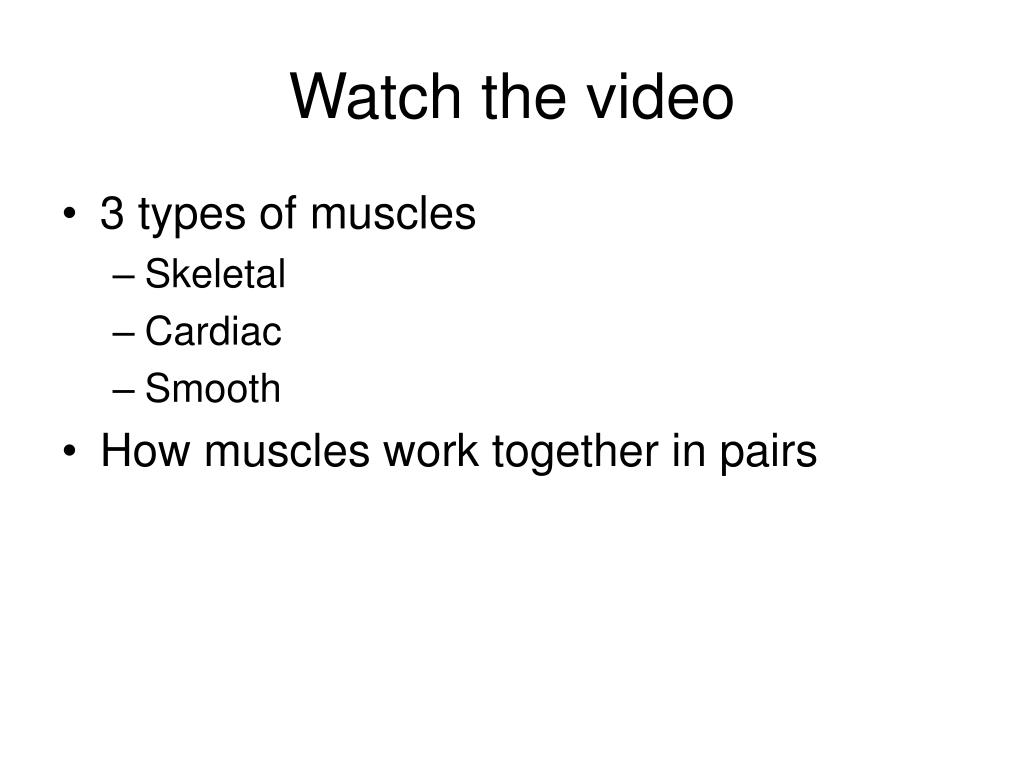 Watch the video

• 3 types of muscles
 – Skeletal
 – Cardiac
 – Smooth
• How muscles work together in pairs